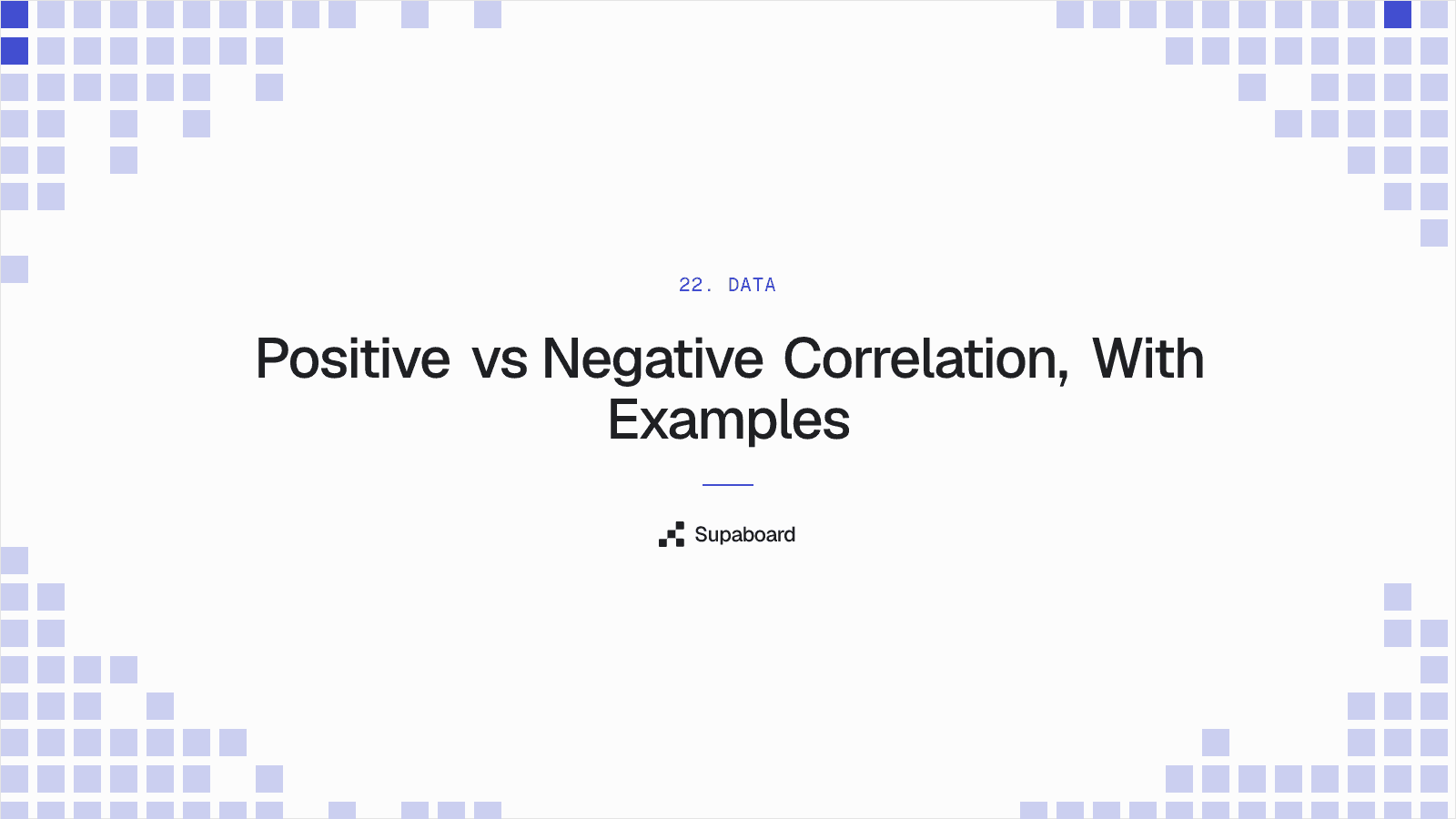 22. DATA

Positive vs Negative Correlation, With Examples

Supaboard